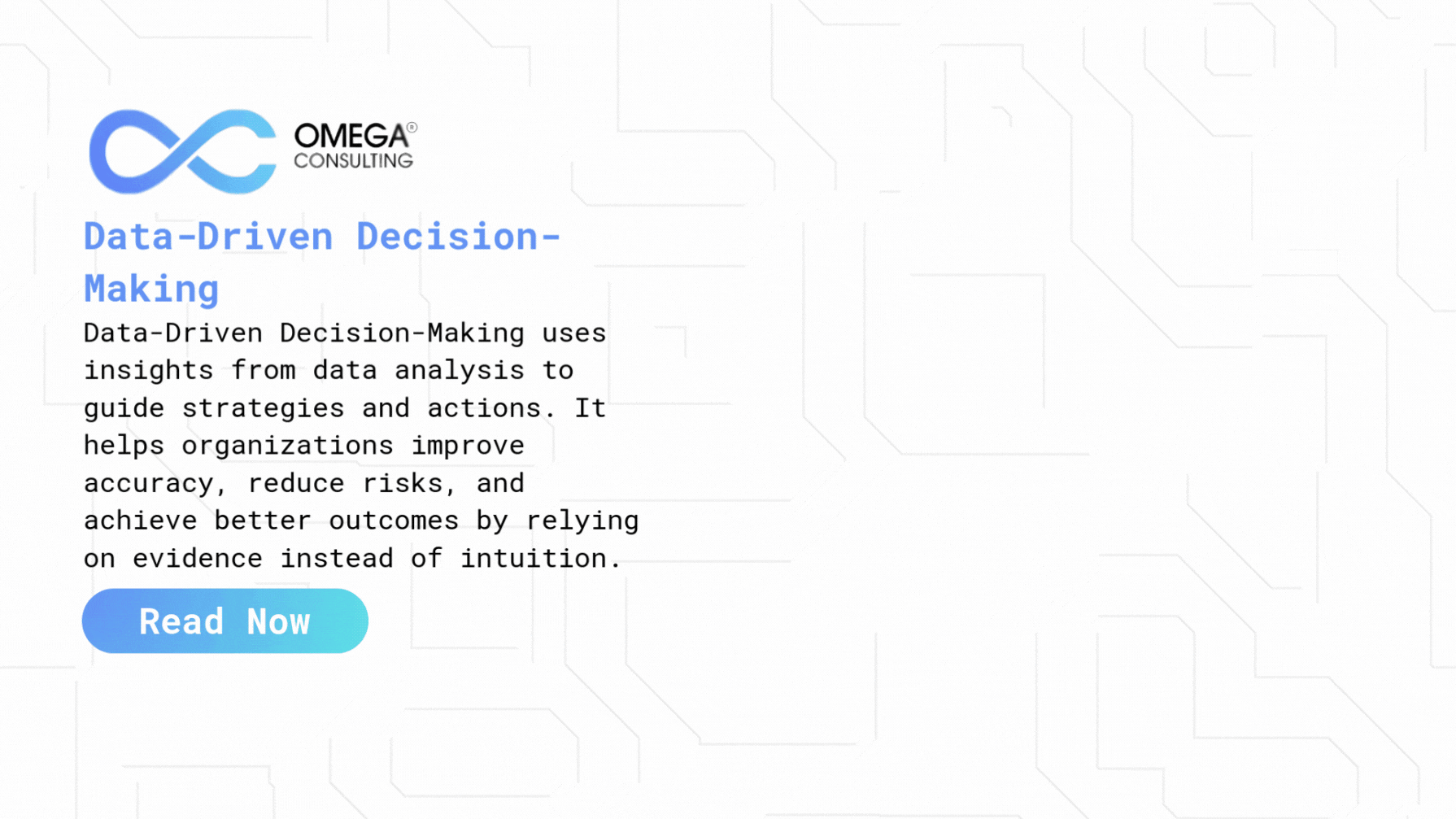 OMEGA®
CONSULTING

Data-Driven Decision-Making

Data-Driven Decision-Making uses insights from data analysis to guide strategies and actions. It helps organizations improve accuracy, reduce risks, and achieve better outcomes by relying on evidence instead of intuition.

Read Now